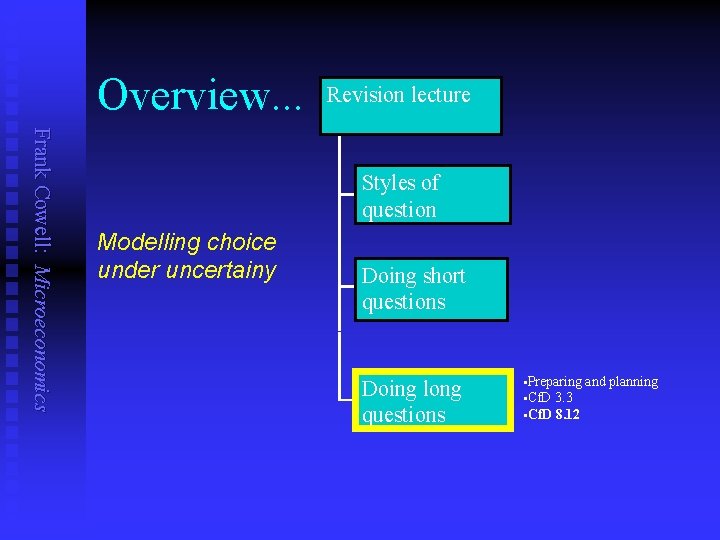 Frank Cowell: Microeconomics

Overview...

Modelling choice under uncertainy

Revision lecture

Styles of question

Doing short questions

Doing long questions

▪Preparing and planning
▪CfD 3.3
▪CfD 8.12